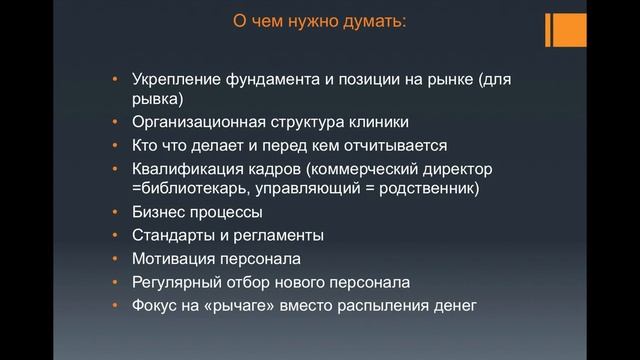 О чем нужно думать:

• Укрепление фундамента и позиции на рынке (для рывка)
• Организационная структура клиники
• Кто что делает и перед кем отчитывается
• Квалификация кадров (коммерческий директор =библиотекарь, управляющий = родственник)
• Бизнес процессы
• Стандарты и регламенты
• Мотивация персонала
• Регулярный отбор нового персонала
• Фокус на «рычаге» вместо распыления денег